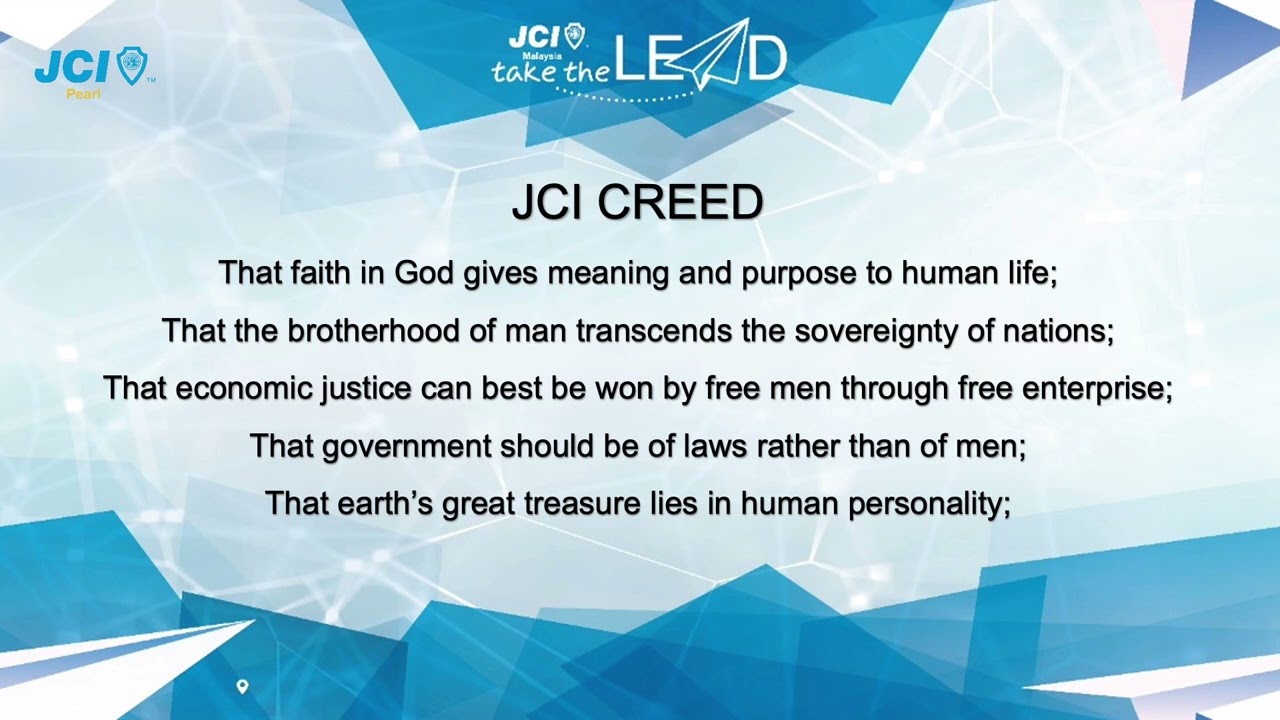 JCI
Pearl

JCI
Malaysia
take the LEAD

JCI CREED

That faith in God gives meaning and purpose to human life;

That the brotherhood of man transcends the sovereignty of nations;

That economic justice can best be won by free men through free enterprise;

That government should be of laws rather than of men;

That earth's great treasure lies in human personality;